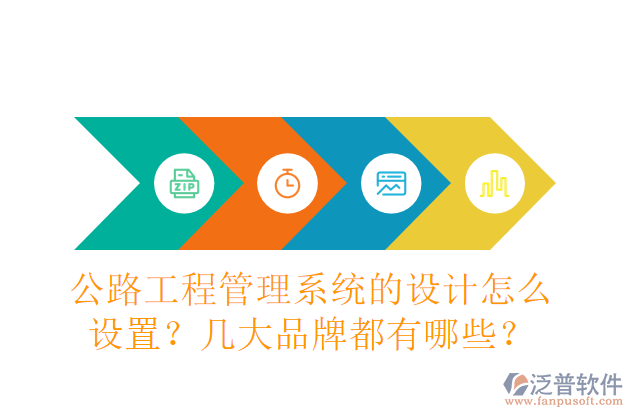 ZIP

公路工程管理系统的设计怎么设置？几大品牌都有哪些？

泛普软件
www.fanpusoft.com